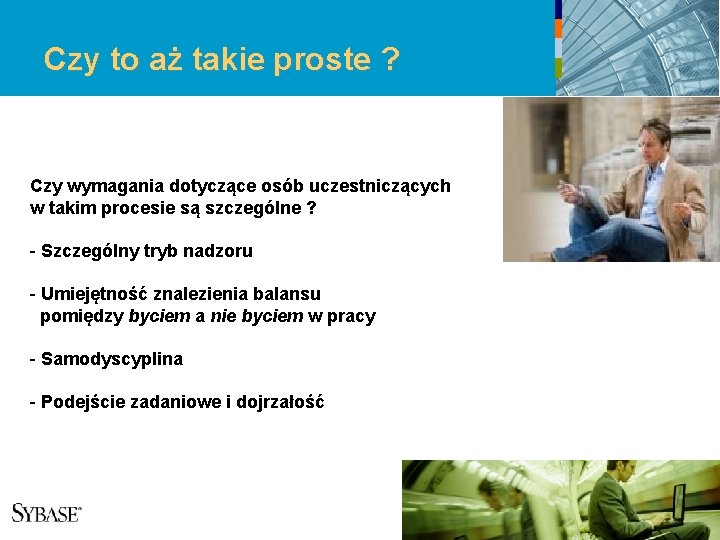 Czy to aż takie proste ?

Czy wymagania dotyczące osób uczestniczących w takim procesie są szczególne ?

- Szczególny tryb nadzoru

- Umiejętność znalezienia balansu pomiędzy byciem a nie byciem w pracy

- Samodyscyplina

- Podejście zadaniowe i dojrzałość

SYBASE®